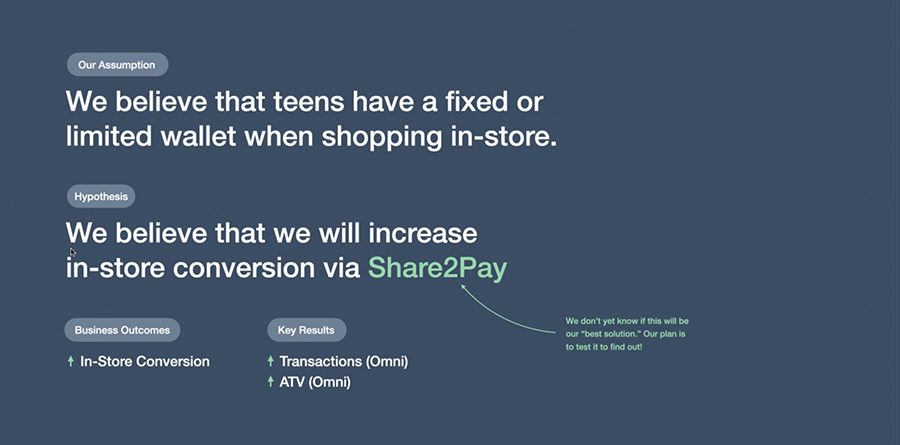 Our Assumption

We believe that teens have a fixed or limited wallet when shopping in-store.

Hypothesis

We believe that we will increase in-store conversion via Share2Pay

We don't yet know if this will be our "best solution." Our plan is to test it to find out!

Business Outcomes

↑ In-Store Conversion

Key Results

↑ Transactions (Omni)
↑ ATV (Omni)